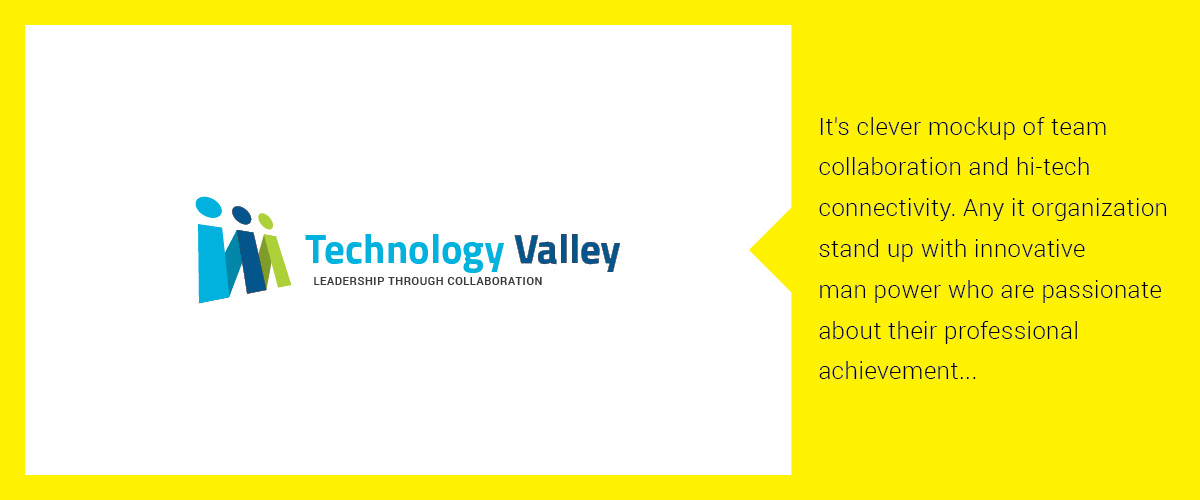 Technology Valley
LEADERSHIP THROUGH COLLABORATION

It's clever mockup of team collaboration and hi-tech connectivity. Any it organization stand up with innovative man power who are passionate about their professional achievement...